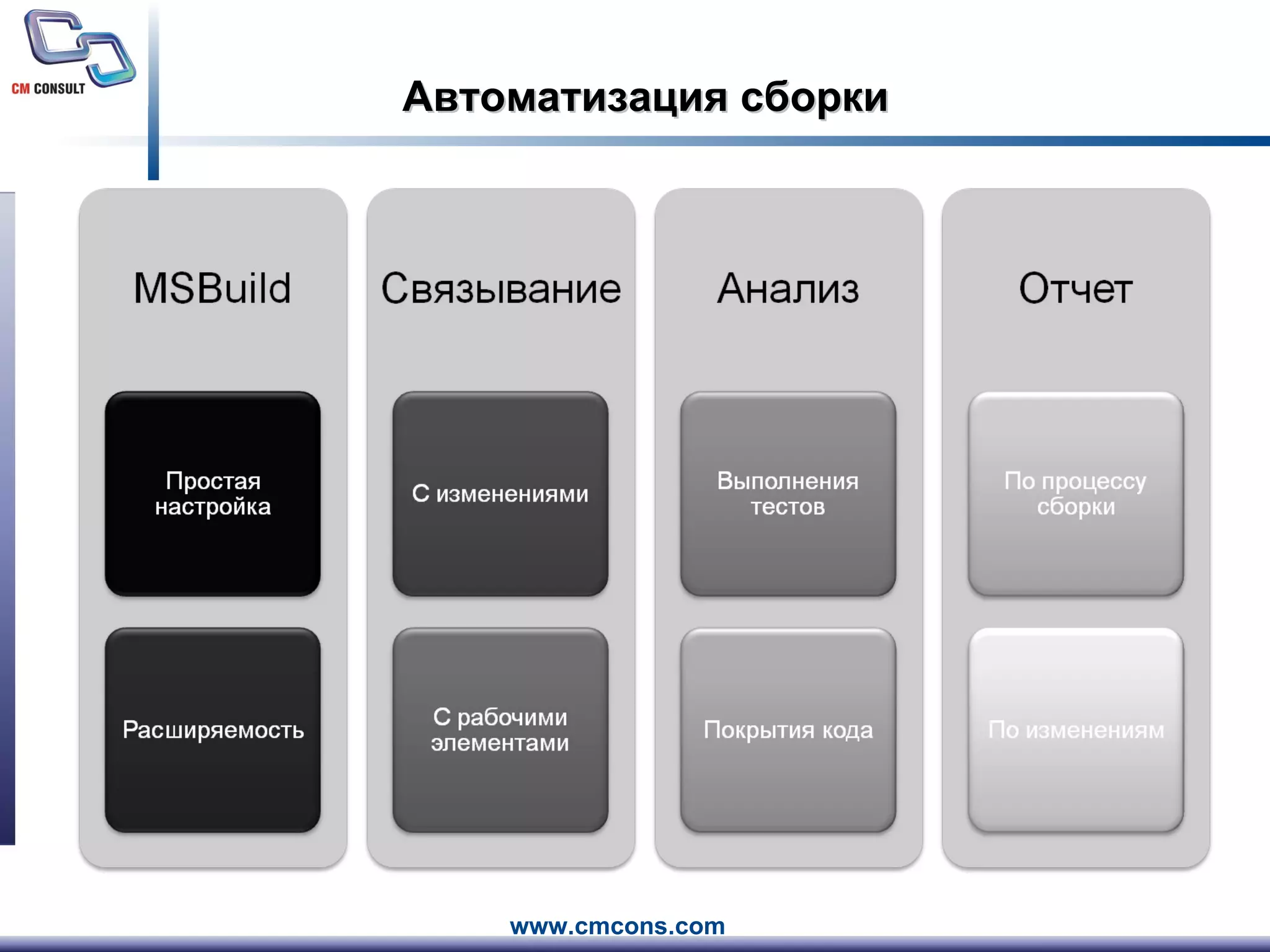 CM CONSULT

Автоматизация сборки

MSBuild

Простая настройка

Расширяемость

Связывание

С изменениями

С рабочими элементами

Анализ

Выполнения тестов

Покрытия кода

Отчет

По процессу сборки

По изменениям

www.cmcons.com